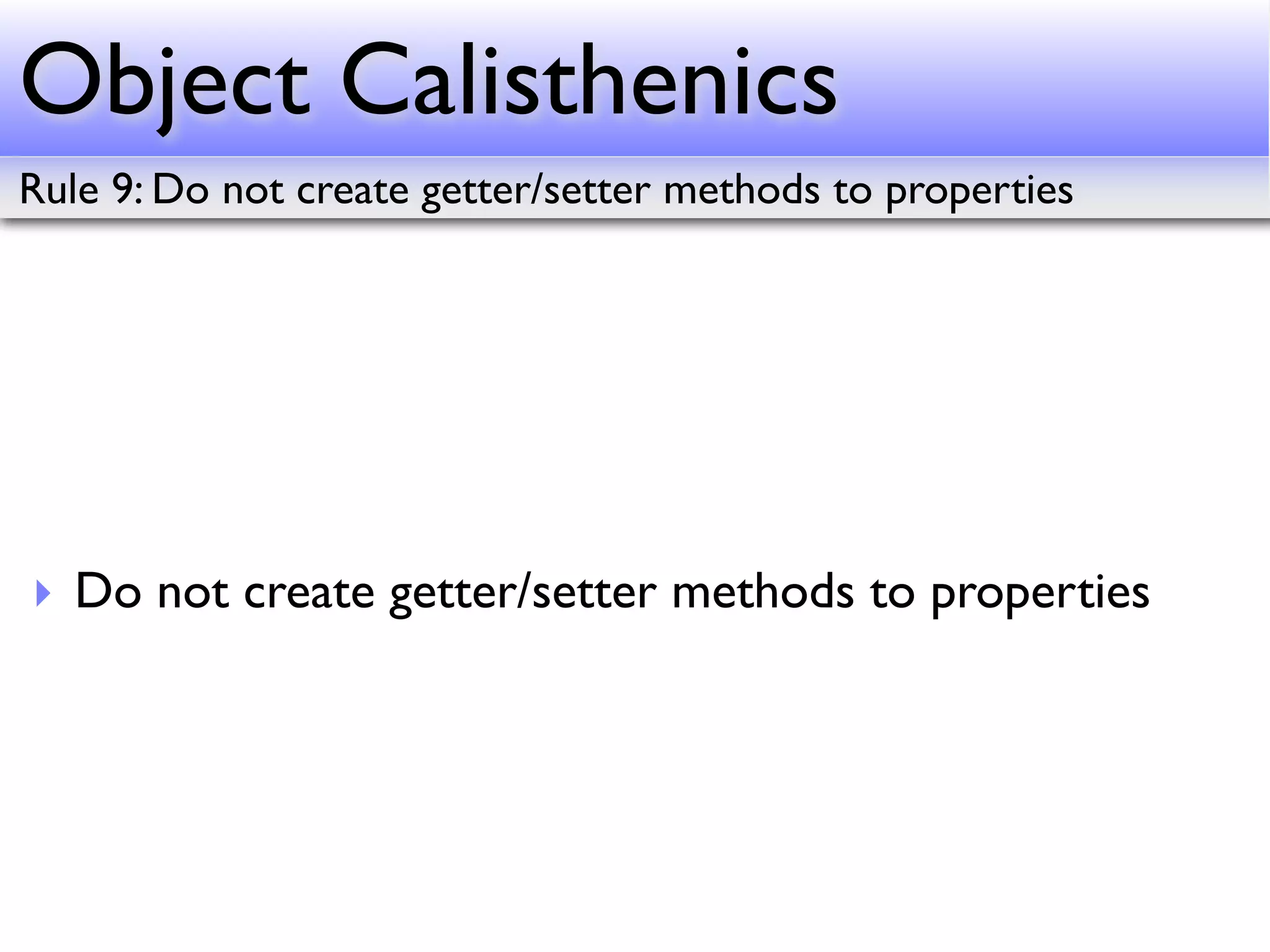 Object Calisthenics

Rule 9: Do not create getter/setter methods to properties

Do not create getter/setter methods to properties